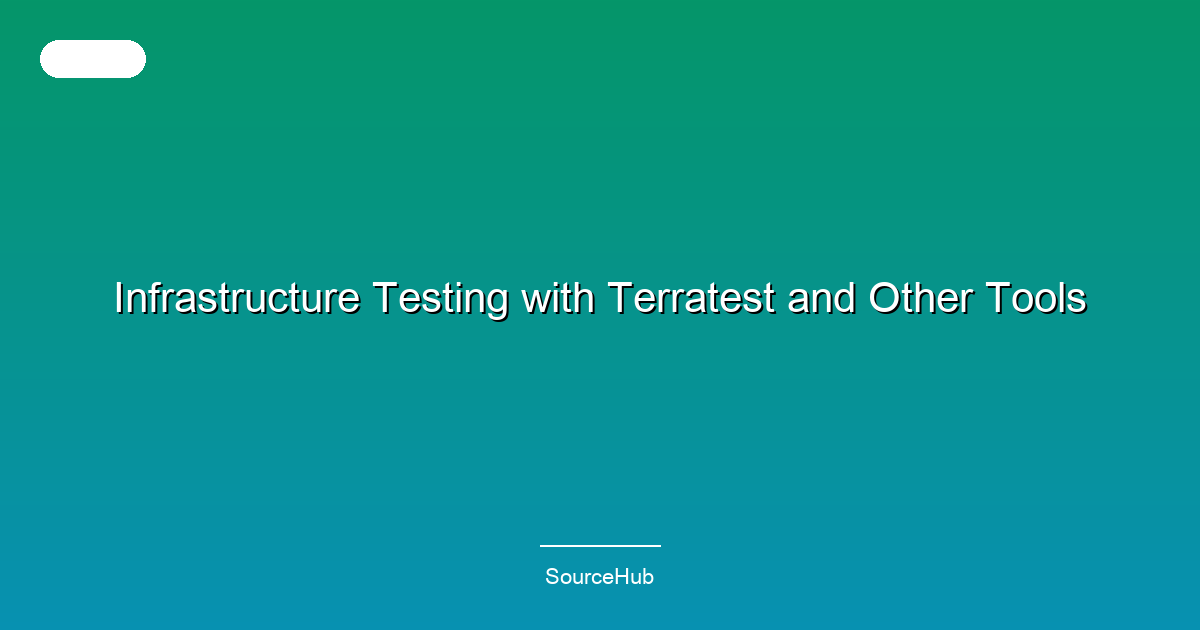 Infrastructure Testing with Terratest and Other Tools

SourceHub